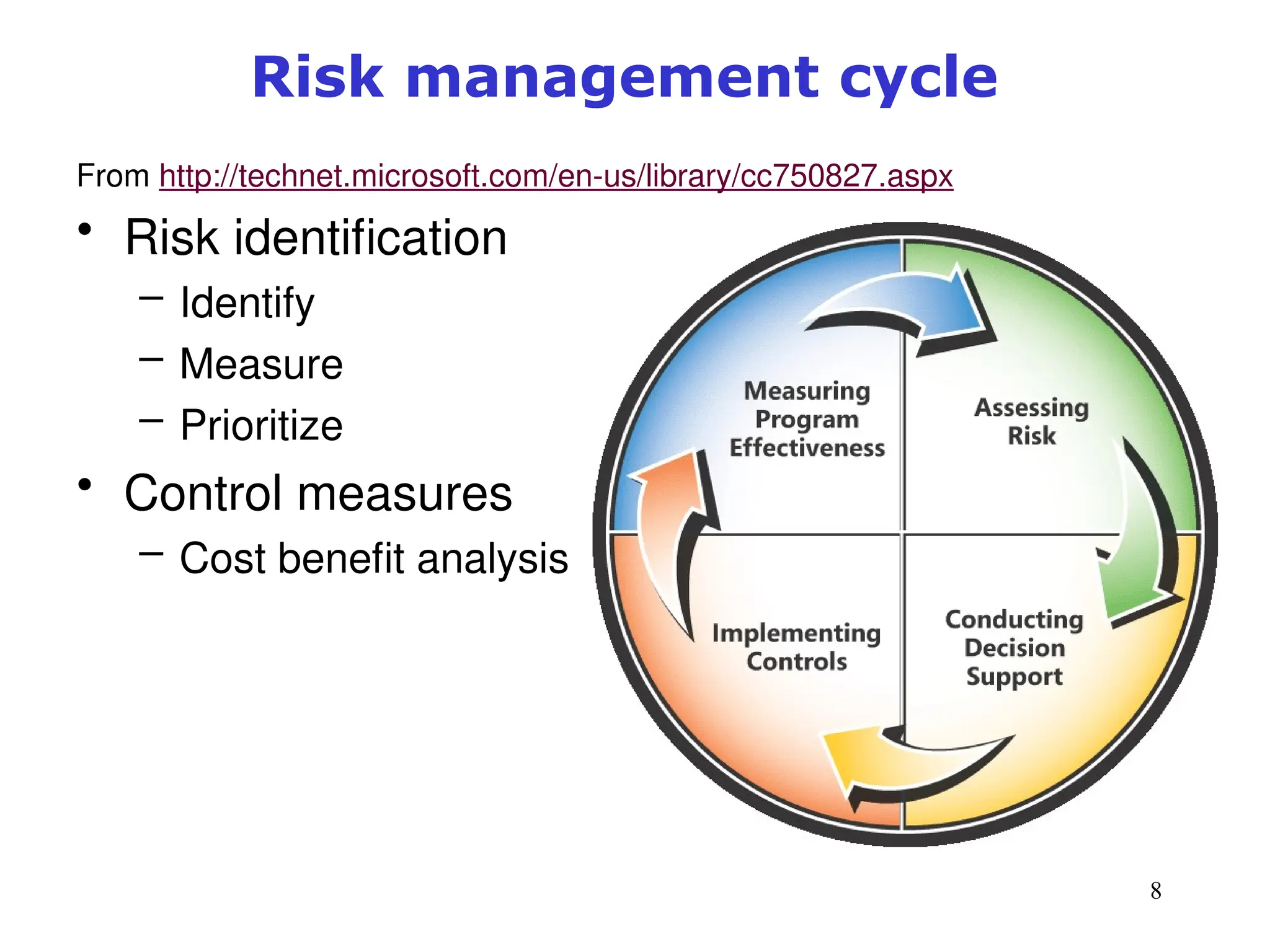 Risk management cycle

From http://technet.microsoft.com/en-us/library/cc750827.aspx

• Risk identification
  – Identify
  – Measure
  – Prioritize
• Control measures
  – Cost benefit analysis

Measuring Program Effectiveness

Assessing Risk

Implementing Controls

Conducting Decision Support

8